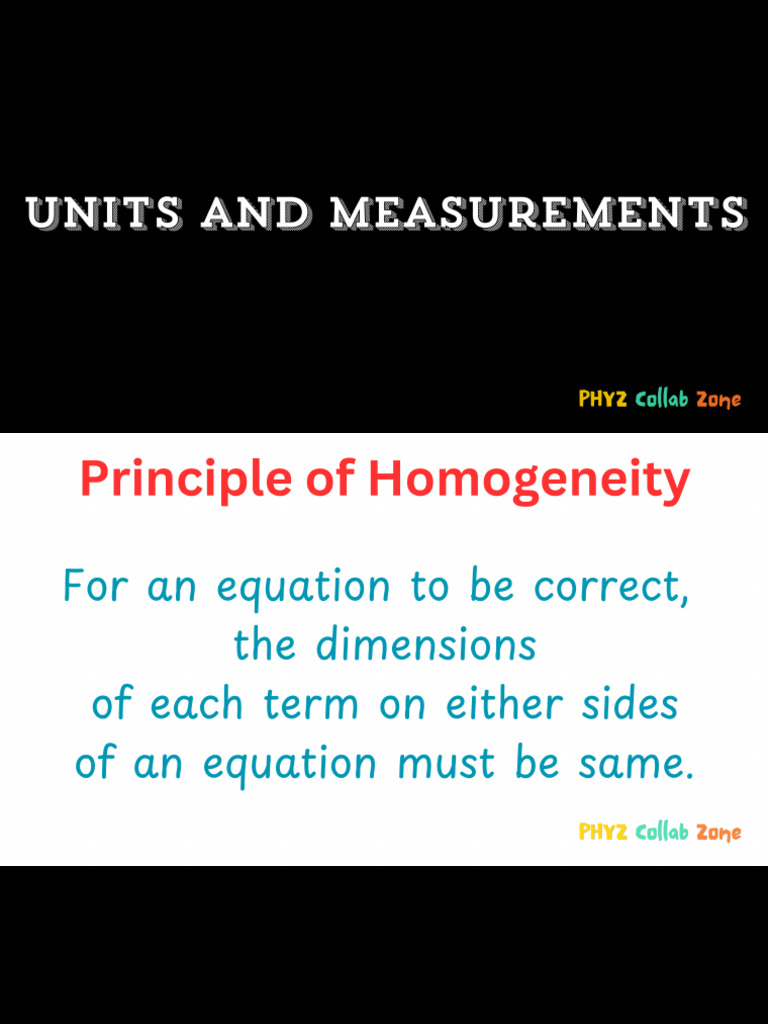 UNITS AND MEASUREMENTS

PHYZ Collab Zone

Principle of Homogeneity

For an equation to be correct, the dimensions of each term on either sides of an equation must be same.

PHYZ Collab Zone